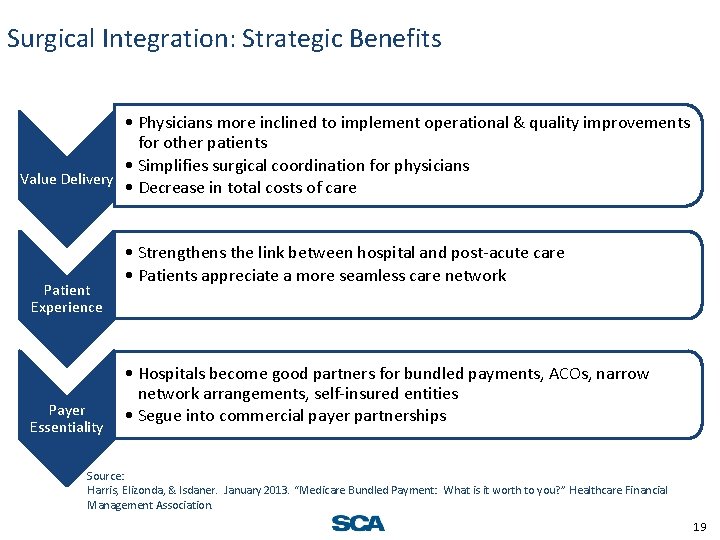 Surgical Integration: Strategic Benefits

Value Delivery

• Physicians more inclined to implement operational & quality improvements for other patients
• Simplifies surgical coordination for physicians
• Decrease in total costs of care

Patient Experience

• Strengthens the link between hospital and post-acute care
• Patients appreciate a more seamless care network

Payer Essentiality

• Hospitals become good partners for bundled payments, ACOs, narrow network arrangements, self-insured entities
• Segue into commercial payer partnerships

Source:
Harris, Elizonda, & Isdaner. January 2013. "Medicare Bundled Payment: What is it worth to you?" Healthcare Financial Management Association.

SCA

19